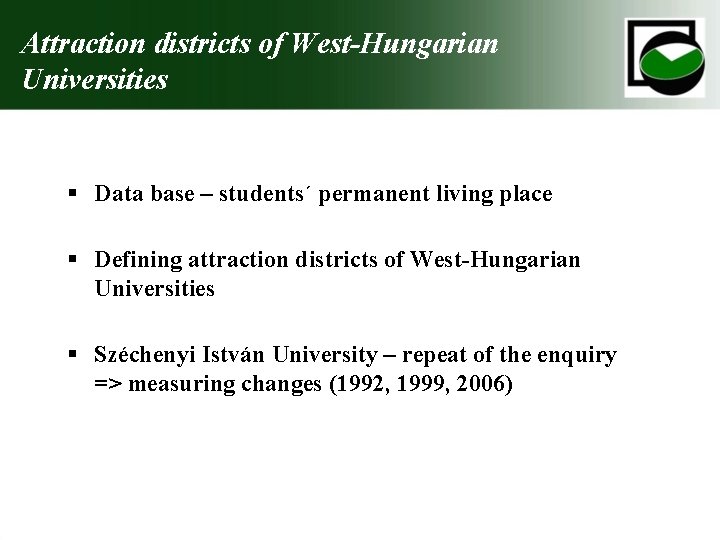 Attraction districts of West-Hungarian Universities

▪ Data base – students´ permanent living place

▪ Defining attraction districts of West-Hungarian Universities

▪ Széchenyi István University – repeat of the enquiry => measuring changes (1992, 1999, 2006)